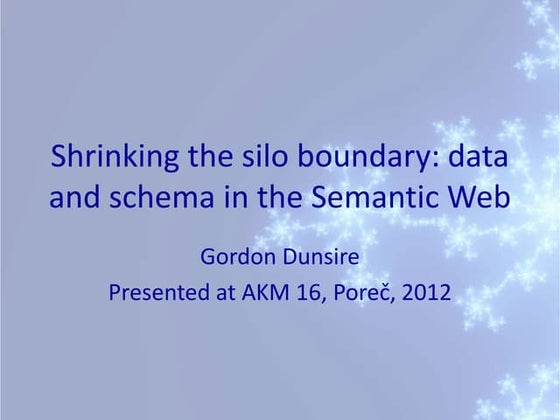 Shrinking the silo boundary: data and schema in the Semantic Web

Gordon Dunsire

Presented at AKM 16, Poreč, 2012